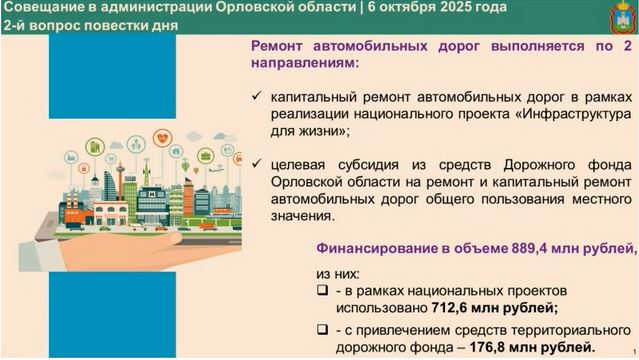 Совещание в администрации Орловской области | 6 октября 2025 года
2-й вопрос повестки дня

Ремонт автомобильных дорог выполняется по 2 направлениям:

✓ капитальный ремонт автомобильных дорог в рамках реализации национального проекта «Инфраструктура для жизни»;

✓ целевая субсидия из средств Дорожного фонда Орловской области на ремонт и капитальный ремонт автомобильных дорог общего пользования местного значения.

Финансирование в объеме 889,4 млн рублей,

из них:

❑ - в рамках национальных проектов использовано 712,6 млн рублей;

❑ - с привлечением средств территориального дорожного фонда – 176,8 млн рублей.

1